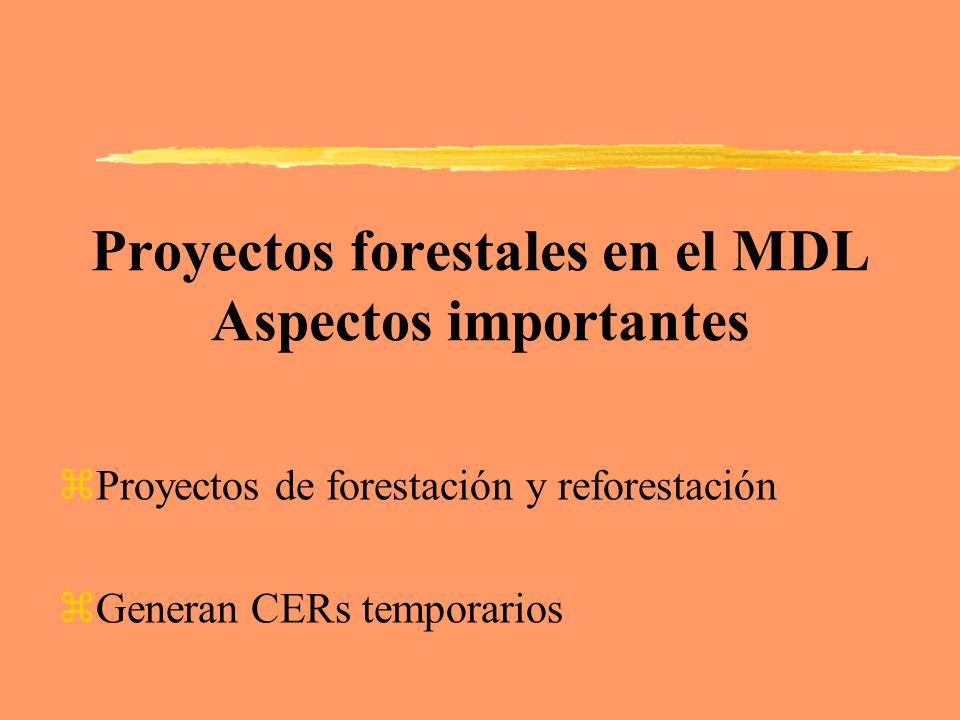 Proyectos forestales en el MDL
Aspectos importantes

⌘Proyectos de forestación y reforestación

⌘Generan CERs temporarios